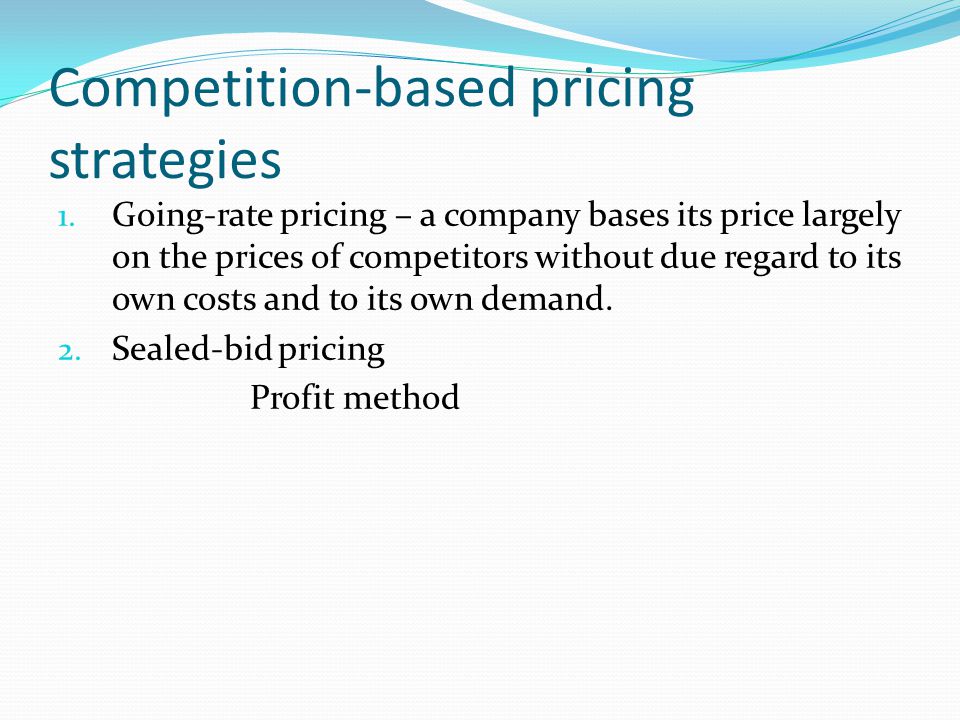 Competition-based pricing strategies

1. Going-rate pricing – a company bases its price largely on the prices of competitors without due regard to its own costs and to its own demand.
2. Sealed-bid pricing

Profit method